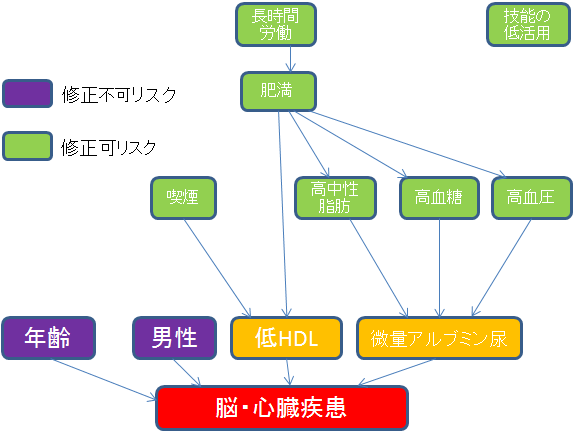 長時間労働

技能の低活用

修正不可リスク

修正可リスク

肥満

喫煙

高中性脂肪

高血糖

高血圧

年齢

男性

低HDL

微量アルブミン尿

脳・心臓疾患